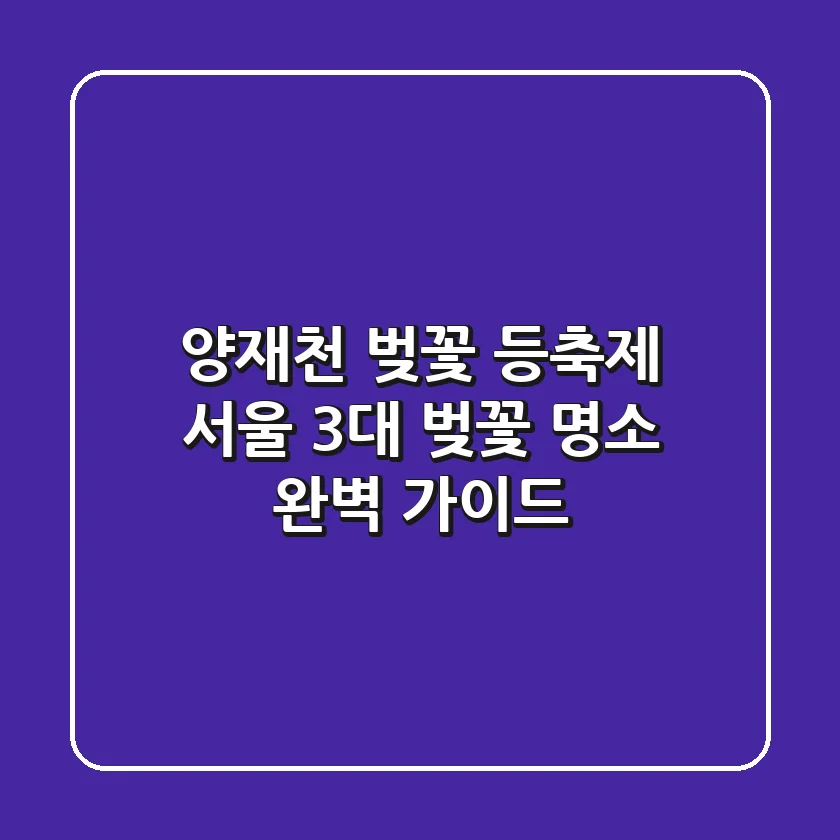 양재천 벚꽃 등축제
서울 3대 벚꽃 명소
완벽 가이드